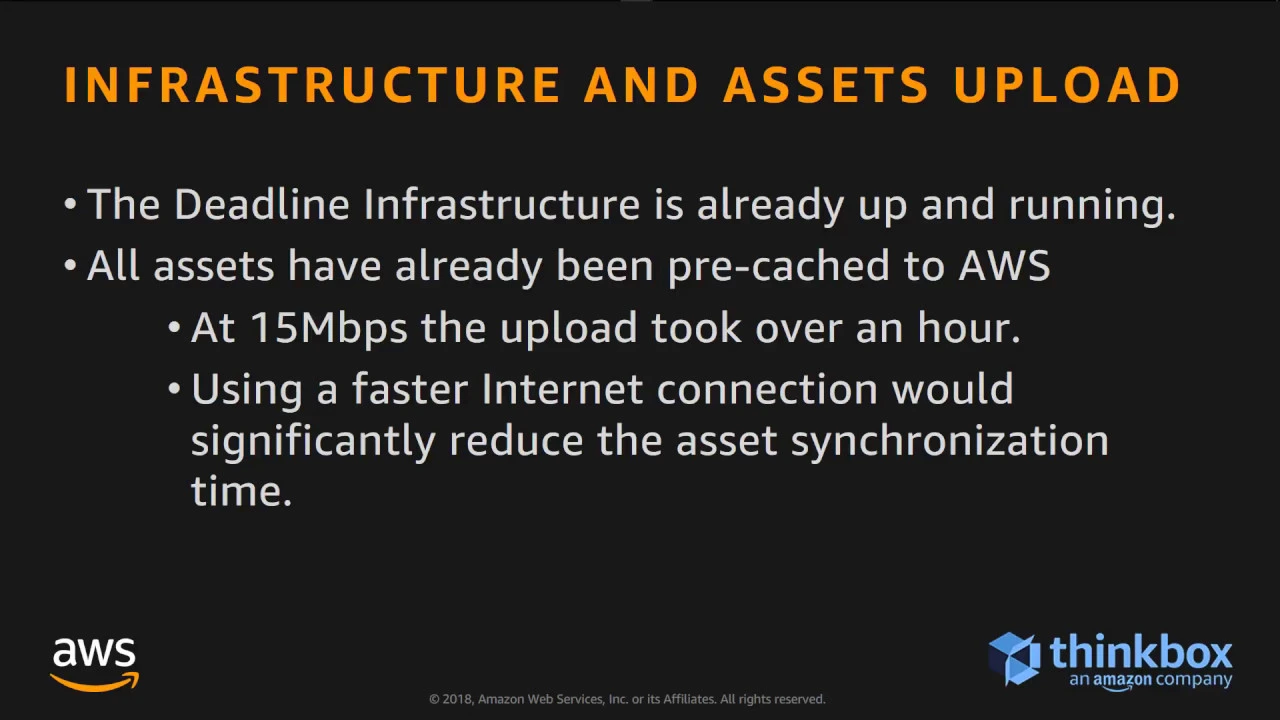 INFRASTRUCTURE AND ASSETS UPLOAD

• The Deadline Infrastructure is already up and running.
• All assets have already been pre-cached to AWS
• At 15Mbps the upload took over an hour.
• Using a faster Internet connection would significantly reduce the asset synchronization time.

aws

© 2018, Amazon Web Services, Inc. or its Affiliates. All rights reserved.

thinkbox
an amazon company